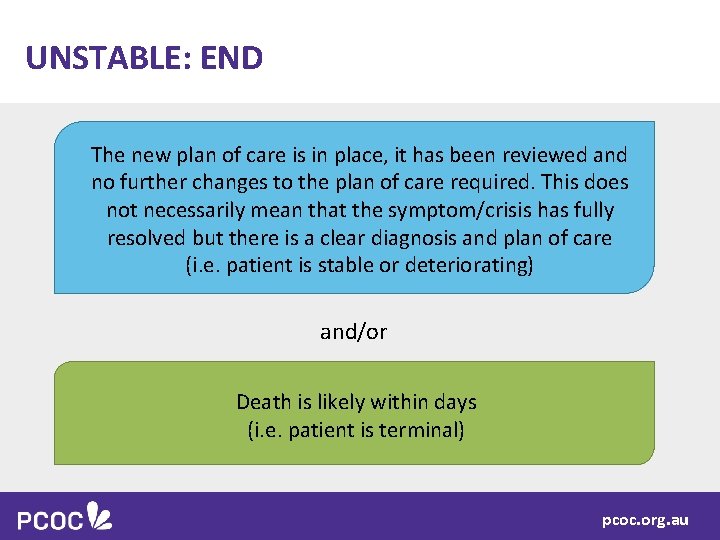 UNSTABLE: END

The new plan of care is in place, it has been reviewed and no further changes to the plan of care required. This does not necessarily mean that the symptom/crisis has fully resolved but there is a clear diagnosis and plan of care (i.e. patient is stable or deteriorating)

and/or

Death is likely within days (i.e. patient is terminal)

PCOC

pcoc.org.au